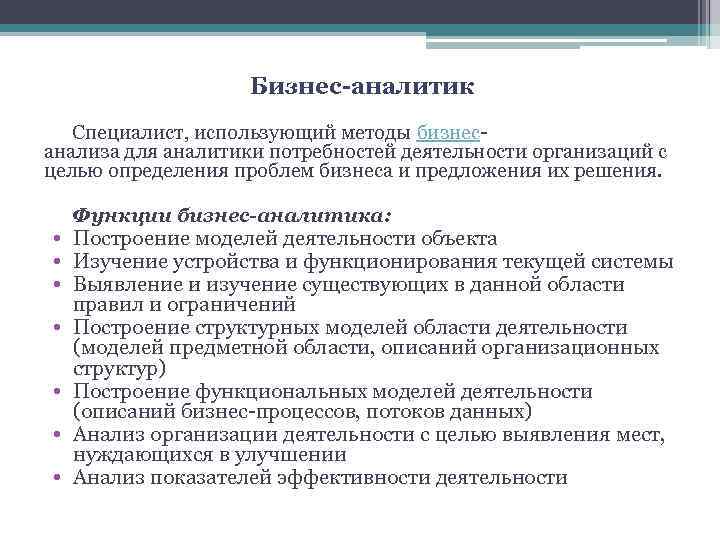 Бизнес-аналитик

Специалист, использующий методы бизнес-анализа для аналитики потребностей деятельности организаций с целью определения проблем бизнеса и предложения их решения.

Функции бизнес-аналитика:
• Построение моделей деятельности объекта
• Изучение устройства и функционирования текущей системы
• Выявление и изучение существующих в данной области правил и ограничений
• Построение структурных моделей области деятельности (моделей предметной области, описаний организационных структур)
• Построение функциональных моделей деятельности (описаний бизнес-процессов, потоков данных)
• Анализ организации деятельности с целью выявления мест, нуждающихся в улучшении
• Анализ показателей эффективности деятельности